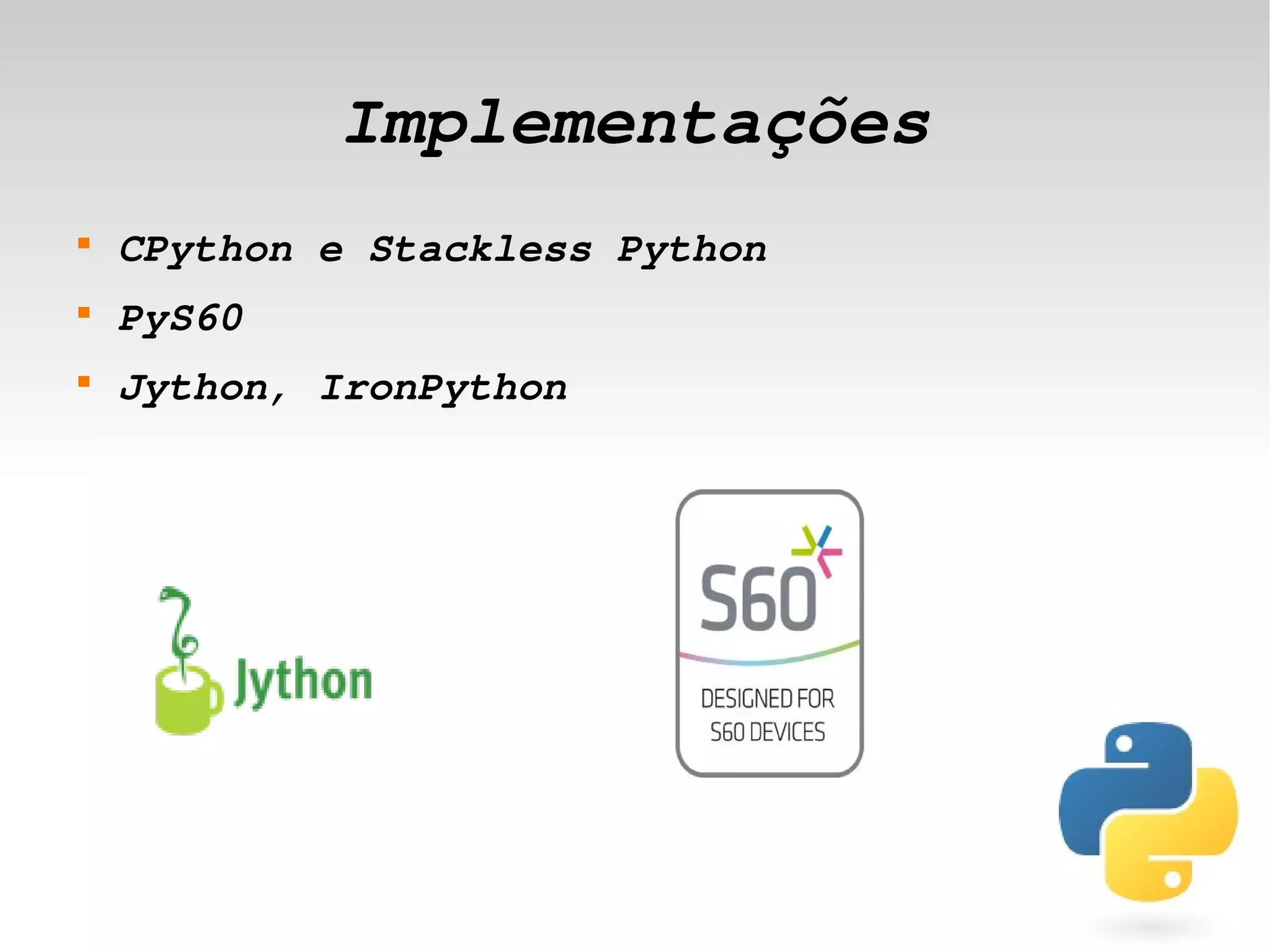 Implementações

- CPython e Stackless Python
- PyS60
- Jython, IronPython

Jython

S60

DESIGNED FOR S60 DEVICES